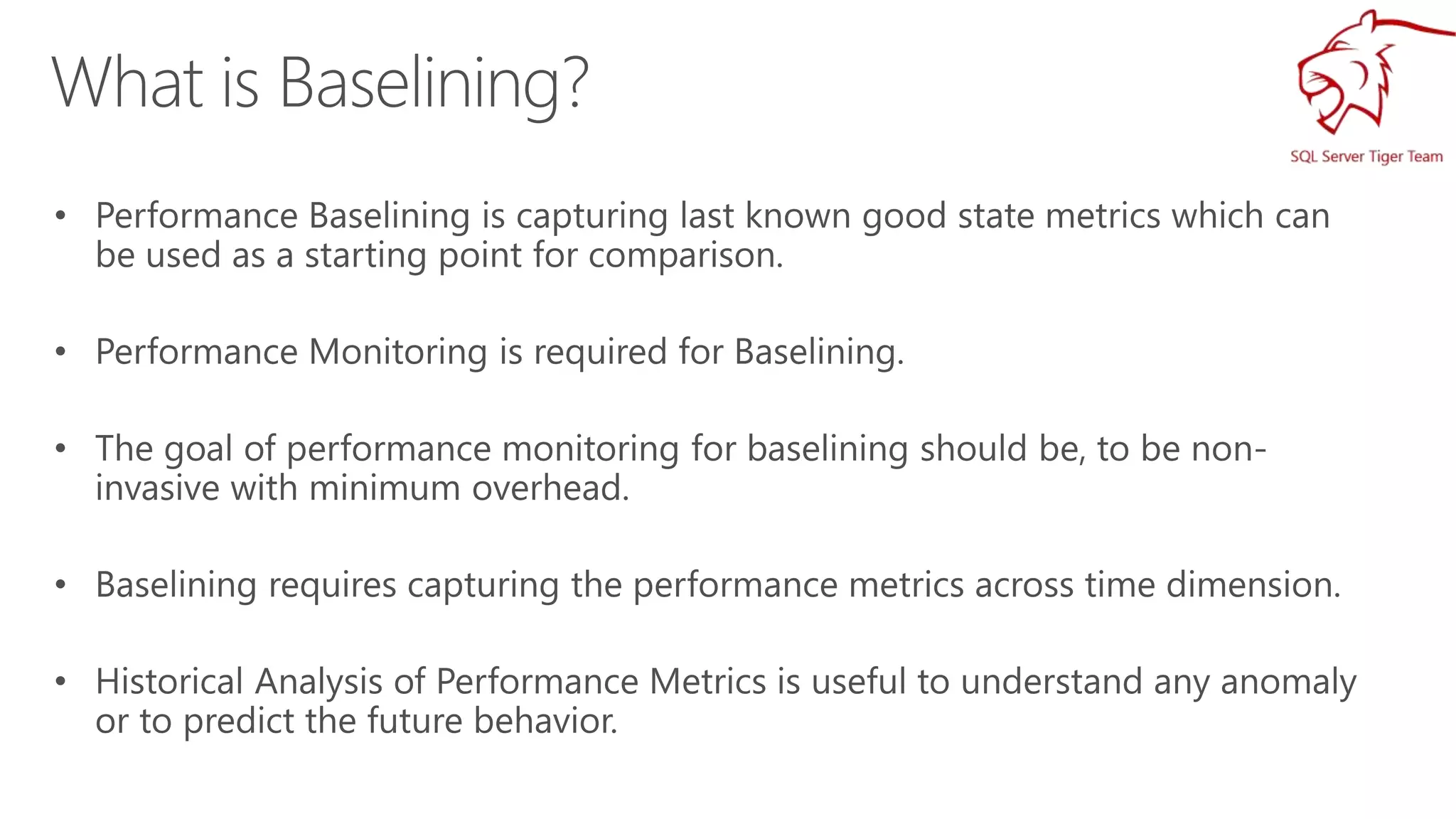 What is Baselining?

SQL Server Tiger Team

• Performance Baselining is capturing last known good state metrics which can be used as a starting point for comparison.

• Performance Monitoring is required for Baselining.

• The goal of performance monitoring for baselining should be, to be non-invasive with minimum overhead.

• Baselining requires capturing the performance metrics across time dimension.

• Historical Analysis of Performance Metrics is useful to understand any anomaly or to predict the future behavior.